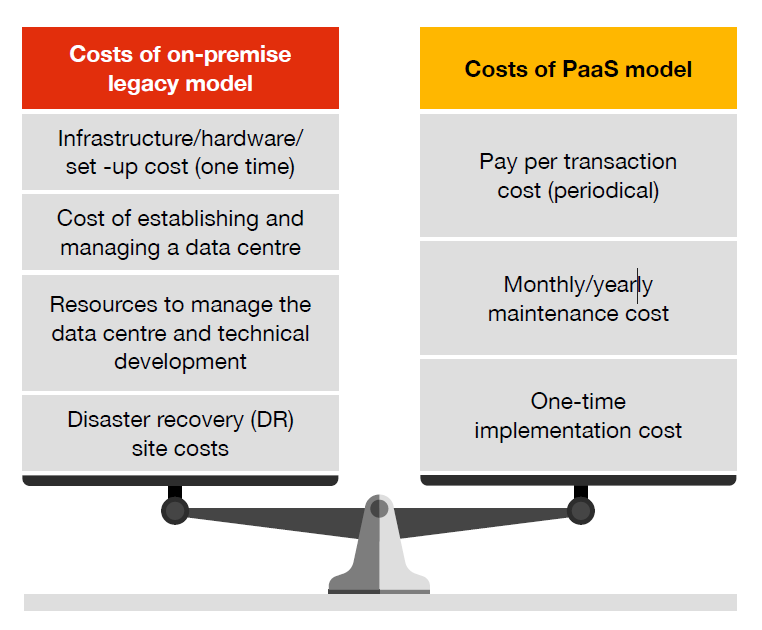 Costs of on-premise legacy model

Infrastructure/hardware/ set -up cost (one time)

Cost of establishing and managing a data centre

Resources to manage the data centre and technical development

Disaster recovery (DR) site costs

Costs of PaaS model

Pay per transaction cost (periodical)

Monthly/yearly maintenance cost

One-time implementation cost